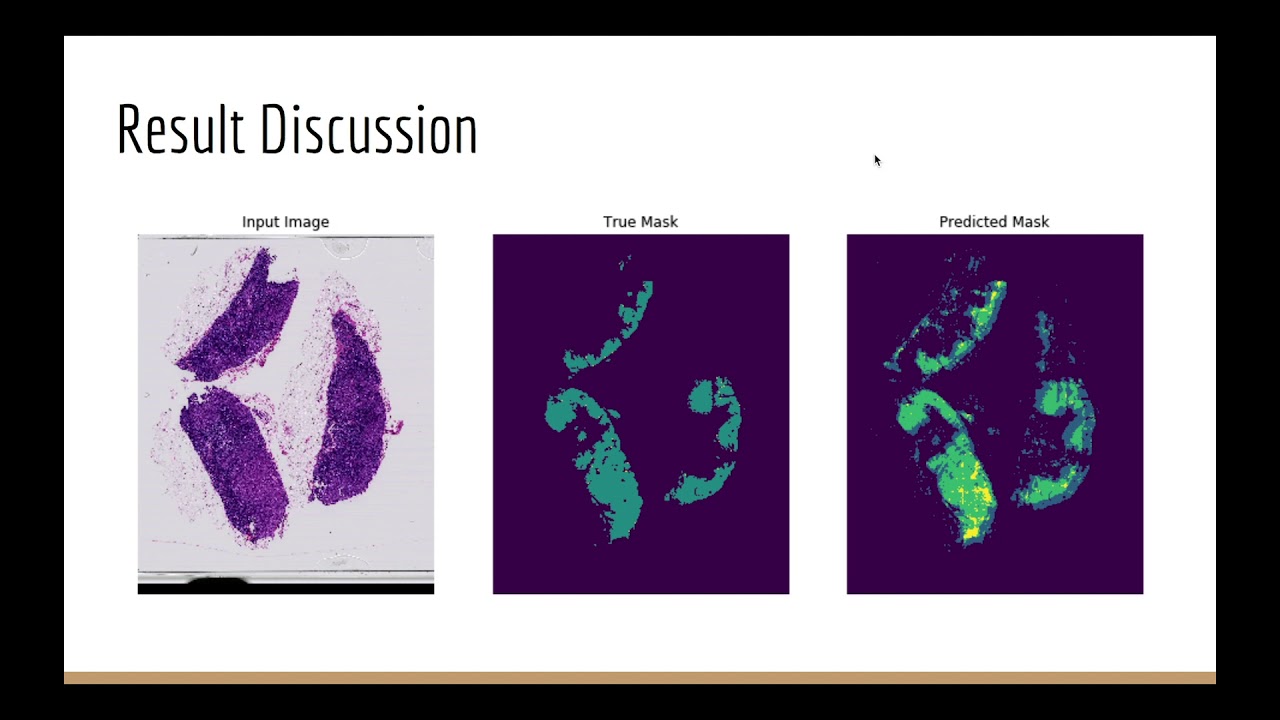 Result Discussion

Input Image

True Mask

Predicted Mask